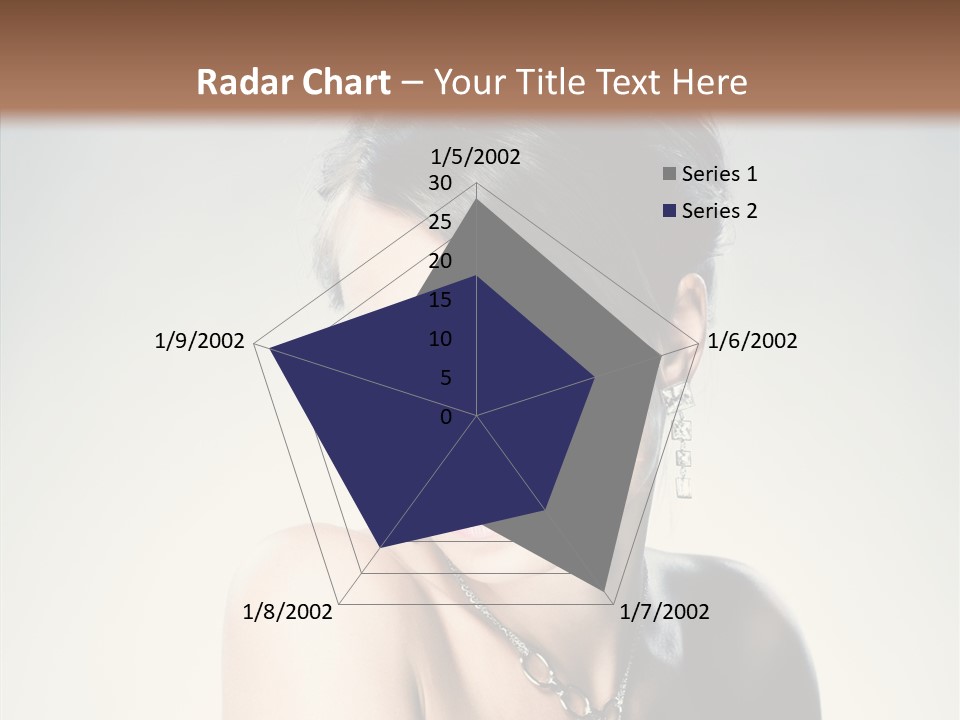 Radar Chart – Your Title Text Here

1/5/2002
30
25
20
15
10
5
0
1/6/2002
1/7/2002
1/8/2002
1/9/2002

Series 1
Series 2